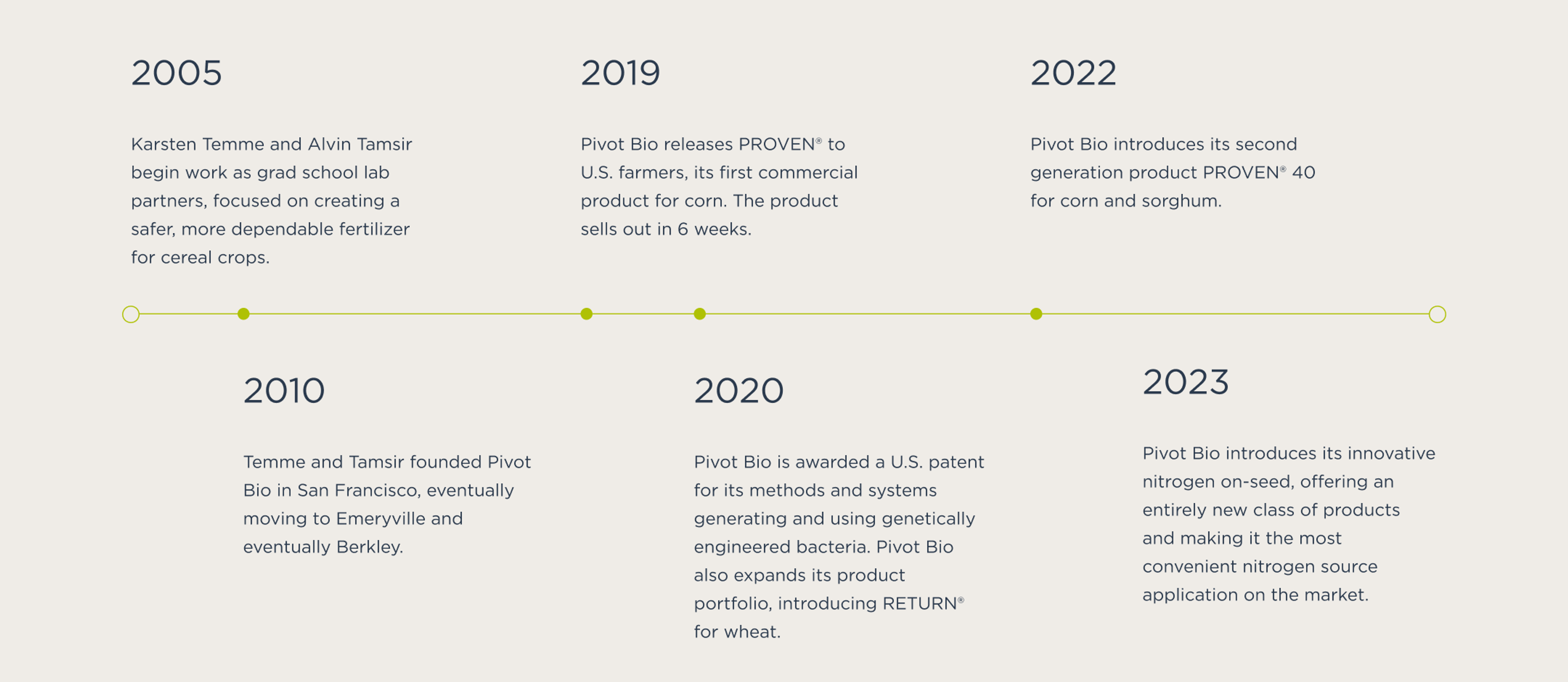 2005

Karsten Temme and Alvin Tamsir begin work as grad school lab partners, focused on creating a safer, more dependable fertilizer for cereal crops.

2010

Temme and Tamsir founded Pivot Bio in San Francisco, eventually moving to Emeryville and eventually Berkley.

2019

Pivot Bio releases PROVEN® to U.S. farmers, its first commercial product for corn. The product sells out in 6 weeks.

2020

Pivot Bio is awarded a U.S. patent for its methods and systems generating and using genetically engineered bacteria. Pivot Bio also expands its product portfolio, introducing RETURN® for wheat.

2022

Pivot Bio introduces its second generation product PROVEN® 40 for corn and sorghum.

2023

Pivot Bio introduces its innovative nitrogen on-seed, offering an entirely new class of products and making it the most convenient nitrogen source application on the market.